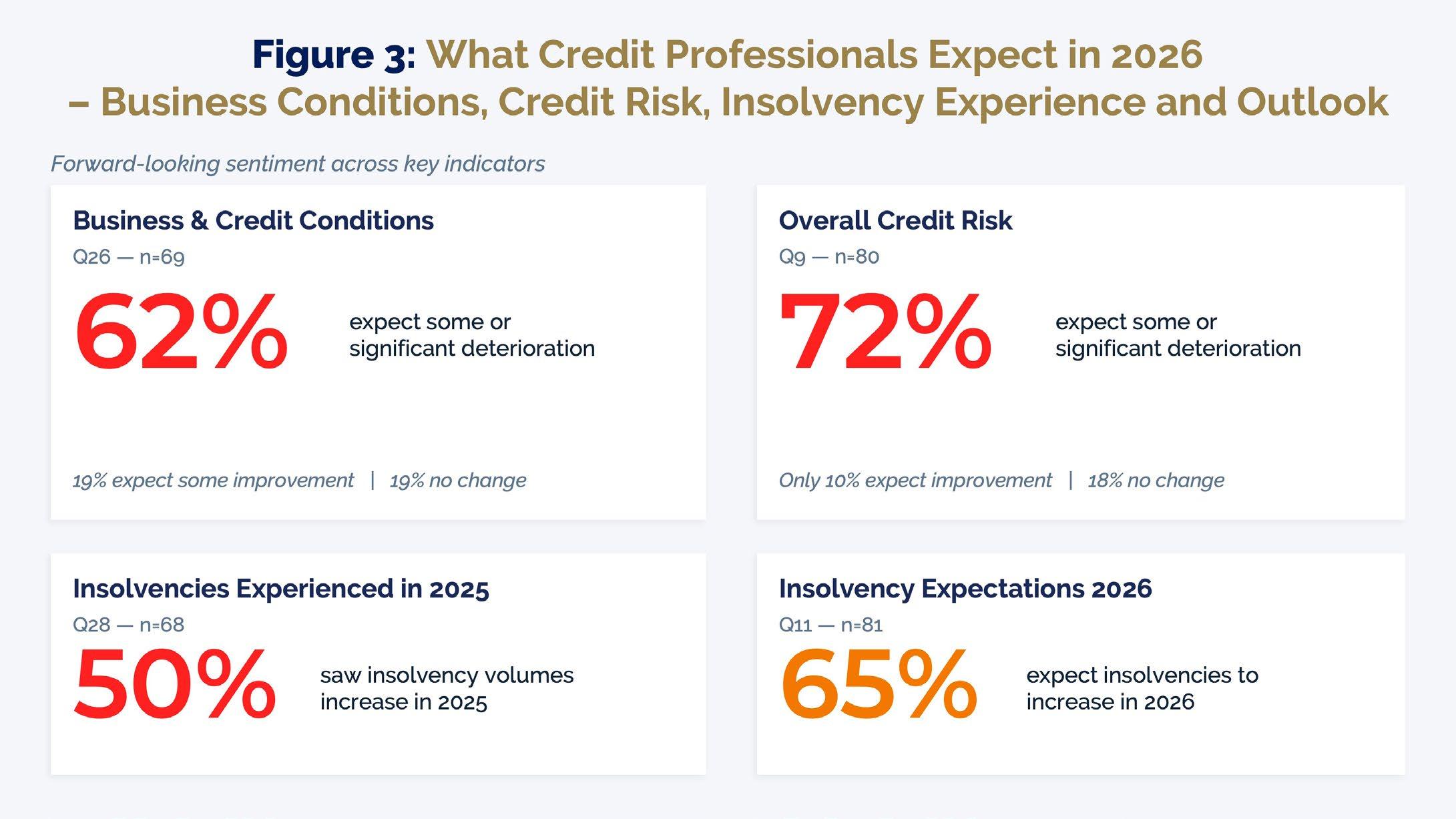 Figure 3: What Credit Professionals Expect in 2026 – Business Conditions, Credit Risk, Insolvency Experience and Outlook

Forward-looking sentiment across key indicators

Business & Credit Conditions

Q26 — n=69

62%

expect some or significant deterioration

19% expect some improvement | 19% no change

Overall Credit Risk

Q9 — n=80

72%

expect some or significant deterioration

Only 10% expect improvement | 18% no change

Insolvencies Experienced in 2025

Q28 — n=68

50%

saw insolvency volumes increase in 2025

Insolvency Expectations 2026

Q11 — n=81

65%

expect insolvencies to increase in 2026